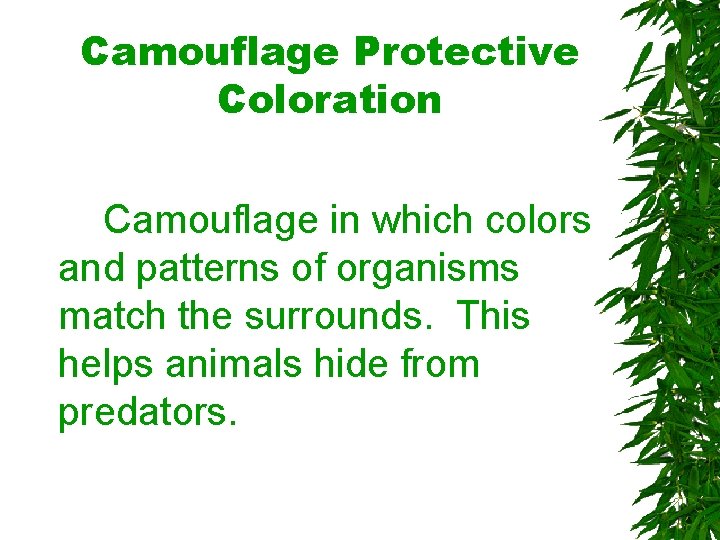 Camouflage Protective Coloration

Camouflage in which colors and patterns of organisms match the surrounds. This helps animals hide from predators.